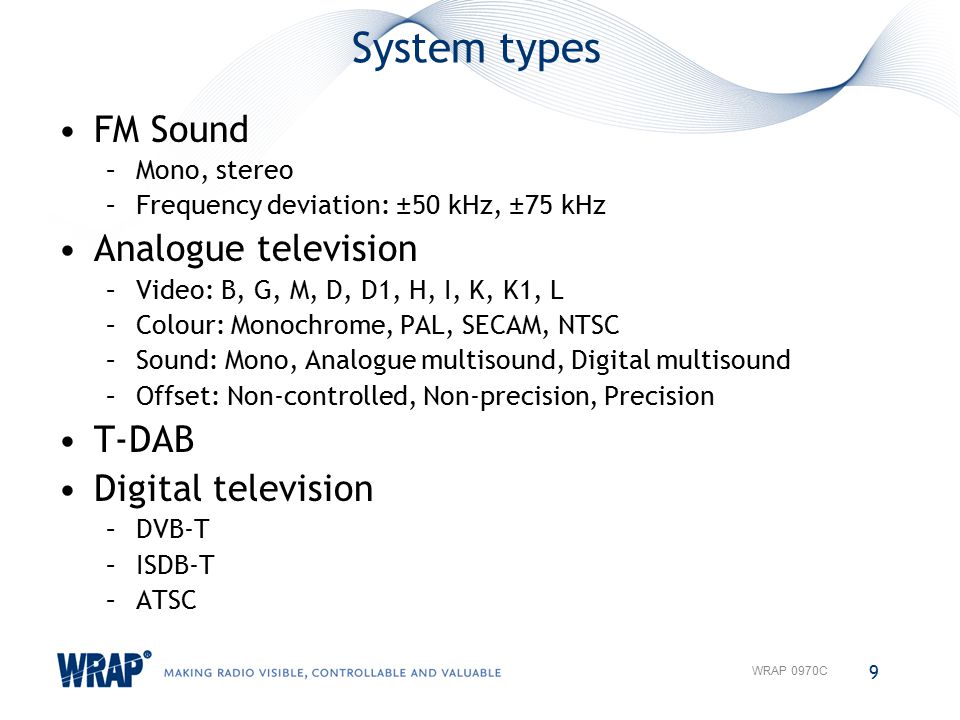 System types

• FM Sound
  – Mono, stereo
  – Frequency deviation: ±50 kHz, ±75 kHz
• Analogue television
  – Video: B, G, M, D, D1, H, I, K, K1, L
  – Colour: Monochrome, PAL, SECAM, NTSC
  – Sound: Mono, Analogue multisound, Digital multisound
  – Offset: Non-controlled, Non-precision, Precision
• T-DAB
• Digital television
  – DVB-T
  – ISDB-T
  – ATSC

WRAP® MAKING RADIO VISIBLE, CONTROLLABLE AND VALUABLE

WRAP 0970C

9